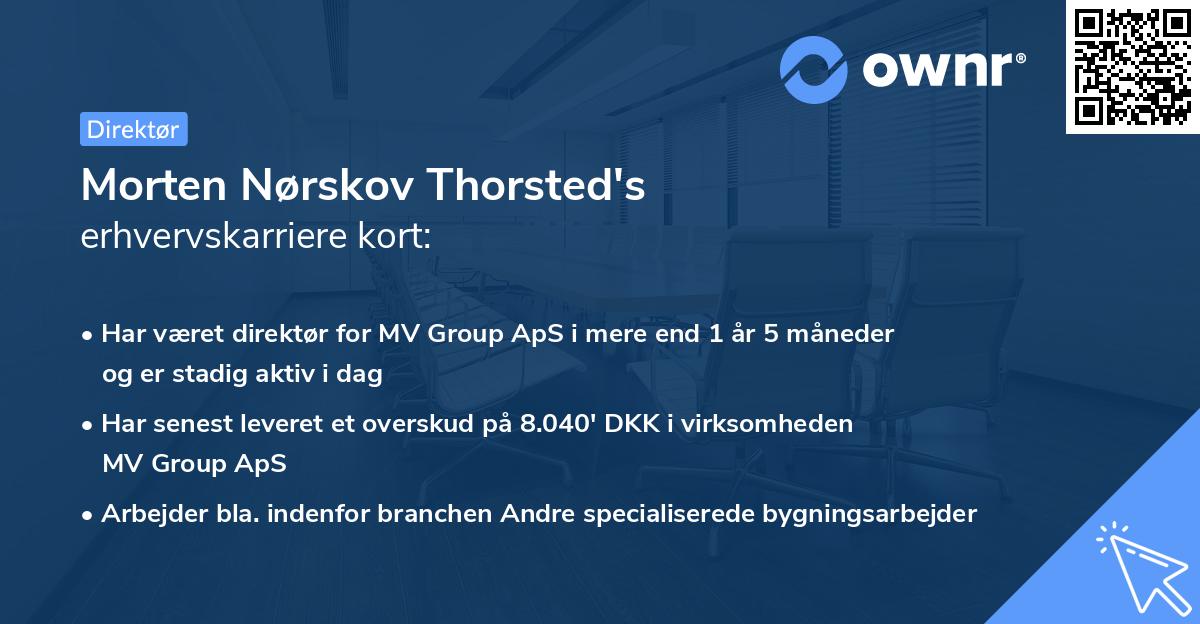 ownr®

Direktør

Morten Nørskov Thorsted's
erhvervskarriere kort:

• Har været direktør for MV Group ApS i mere end 1 år 5 måneder og er stadig aktiv i dag
• Har senest leveret et overskud på 8.040' DKK i virksomheden MV Group ApS
• Arbejder bla. indenfor branchen Andre specialiserede bygningsarbejder